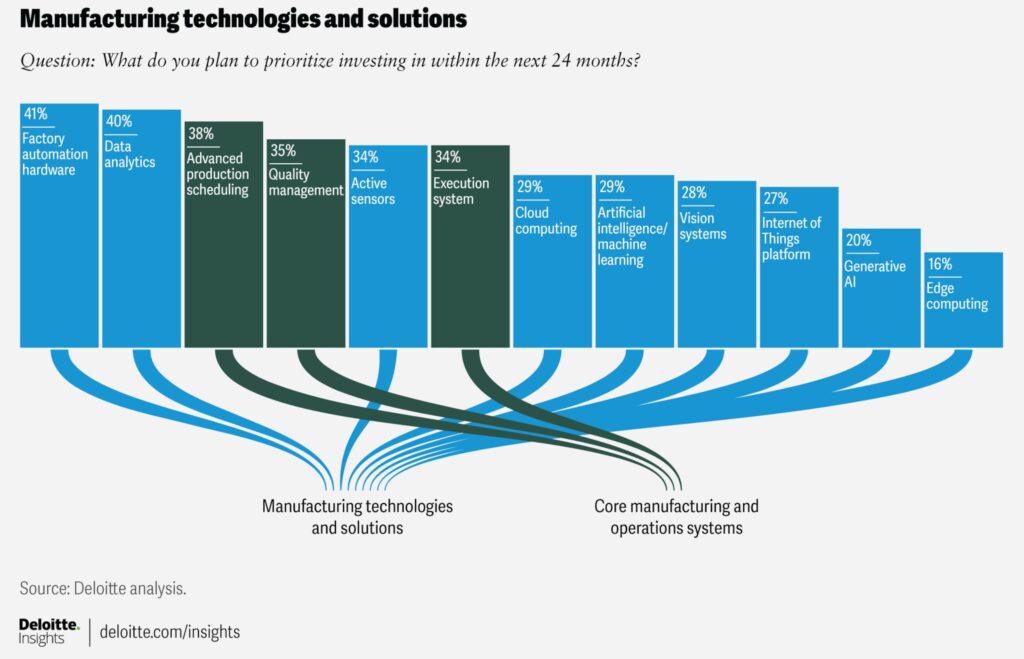 Manufacturing technologies and solutions

Question: What do you plan to prioritize investing in within the next 24 months?

41%
Factory automation hardware

40%
Data analytics

38%
Advanced production scheduling

35%
Quality management

34%
Active sensors

34%
Execution system

29%
Cloud computing

29%
Artificial intelligence/ machine learning

28%
Vision systems

27%
Internet of Things platform

20%
Generative AI

16%
Edge computing

Manufacturing technologies and solutions

Core manufacturing and operations systems

Source: Deloitte analysis.

Deloitte. Insights | deloitte.com/insights